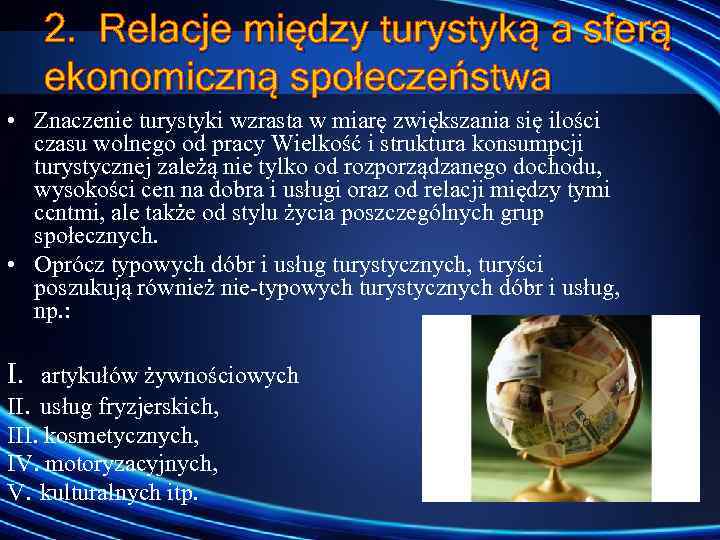 2. Relacje między turystyką a sferą ekonomiczną społeczeństwa

• Znaczenie turystyki wzrasta w miarę zwiększania się ilości czasu wolnego od pracy Wielkość i struktura konsumpcji turystycznej zależą nie tylko od rozporządzanego dochodu, wysokości cen na dobra i usługi oraz od relacji między tymi cenami, ale także od stylu życia poszczególnych grup społecznych.
• Oprócz typowych dóbr i usług turystycznych, turyści poszukują również nie-typowych turystycznych dóbr i usług, np.:

I. artykułów żywnościowych
II. usług fryzjerskich,
III. kosmetycznych,
IV. motoryzacyjnych,
V. kulturalnych itp.